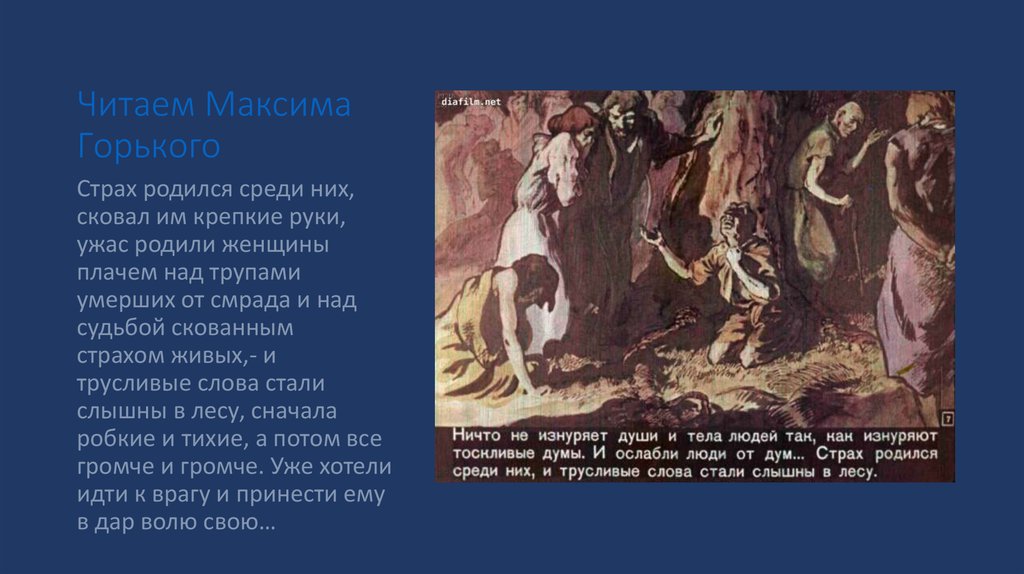 Читаем Максима Горького

Страх родился среди них, сковал им крепкие руки, ужас родили женщины плачем над трупами умерших от смрада и над судьбой скованным страхом живых,- и трусливые слова стали слышны в лесу, сначала робкие и тихие, а потом все громче и громче. Уже хотели идти к врагу и принести ему в дар волю свою…

diafilm.net

7

Ничто не изнуряет души и тела людей так, как изнуряют тоскливые думы. И ослабли люди от дум... Страх родился среди них, и трусливые слова стали слышны в лесу.